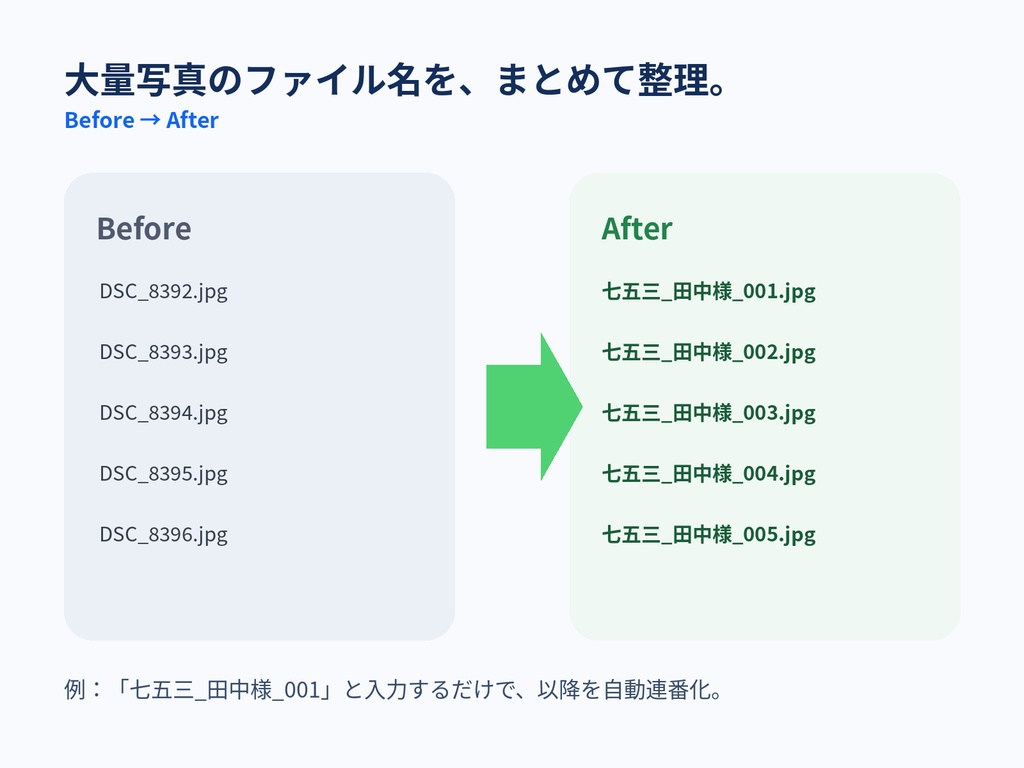 大量写真のファイル名を、まとめて整理。
Before → After

Before
DSC_8392.jpg
DSC_8393.jpg
DSC_8394.jpg
DSC_8395.jpg
DSC_8396.jpg

After
七五三_田中様_001.jpg
七五三_田中様_002.jpg
七五三_田中様_003.jpg
七五三_田中様_004.jpg
七五三_田中様_005.jpg

例：「七五三_田中様_001」と入力するだけで、以降を自動連番化。